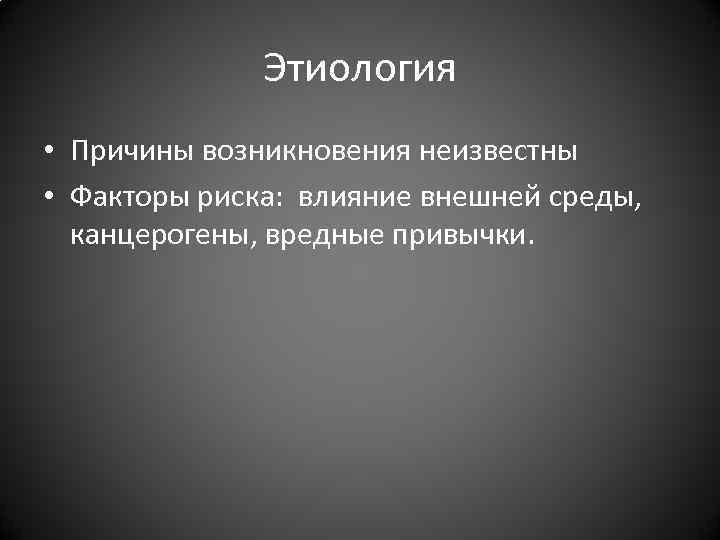 Этиология

• Причины возникновения неизвестны
• Факторы риска: влияние внешней среды, канцерогены, вредные привычки.